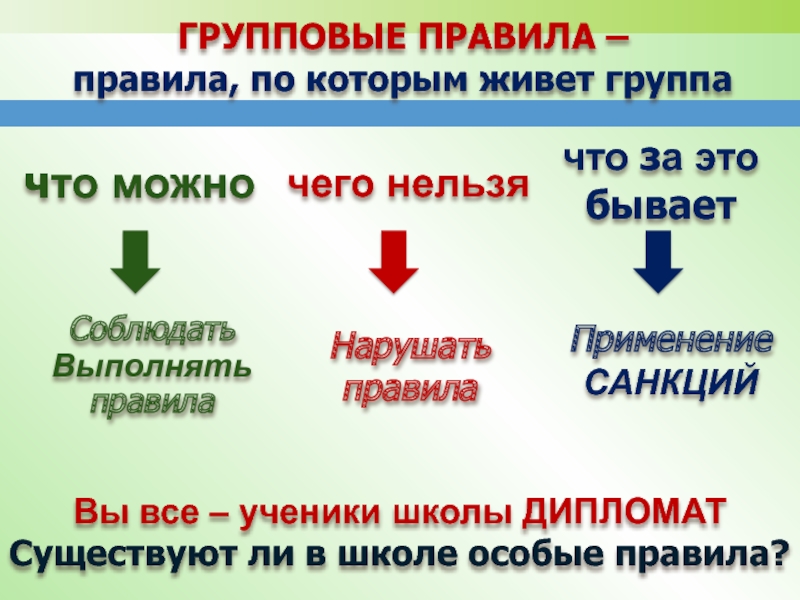 ГРУППОВЫЕ ПРАВИЛА –
правила, по которым живет группа

что можно

Соблюдать
Выполнять
правила

чего нельзя

Нарушать
правила

что за это
бывает

Применение
САНКЦИЙ

Вы все – ученики школы ДИПЛОМАТ
Существуют ли в школе особые правила?